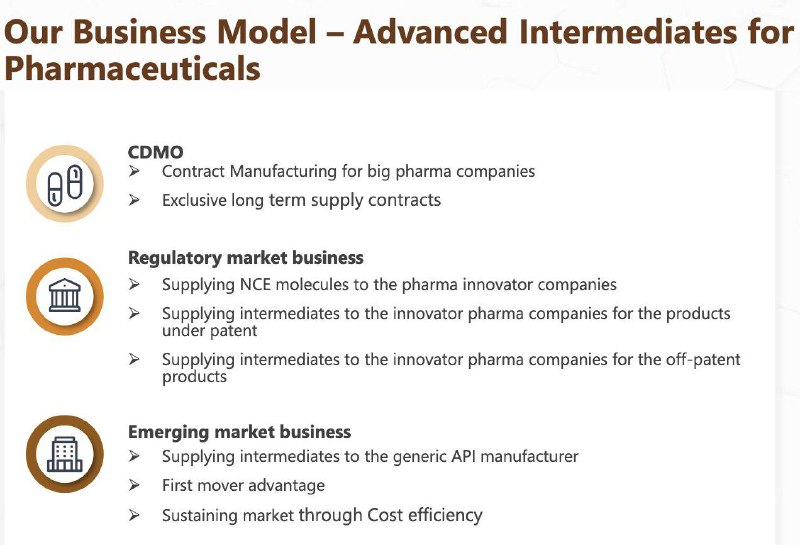 Our Business Model – Advanced Intermediates for Pharmaceuticals

CDMO
➢ Contract Manufacturing for big pharma companies
➢ Exclusive long term supply contracts

Regulatory market business
➢ Supplying NCE molecules to the pharma innovator companies
➢ Supplying intermediates to the innovator pharma companies for the products under patent
➢ Supplying intermediates to the innovator pharma companies for the off-patent products

Emerging market business
➢ Supplying intermediates to the generic API manufacturer
➢ First mover advantage
➢ Sustaining market through Cost efficiency